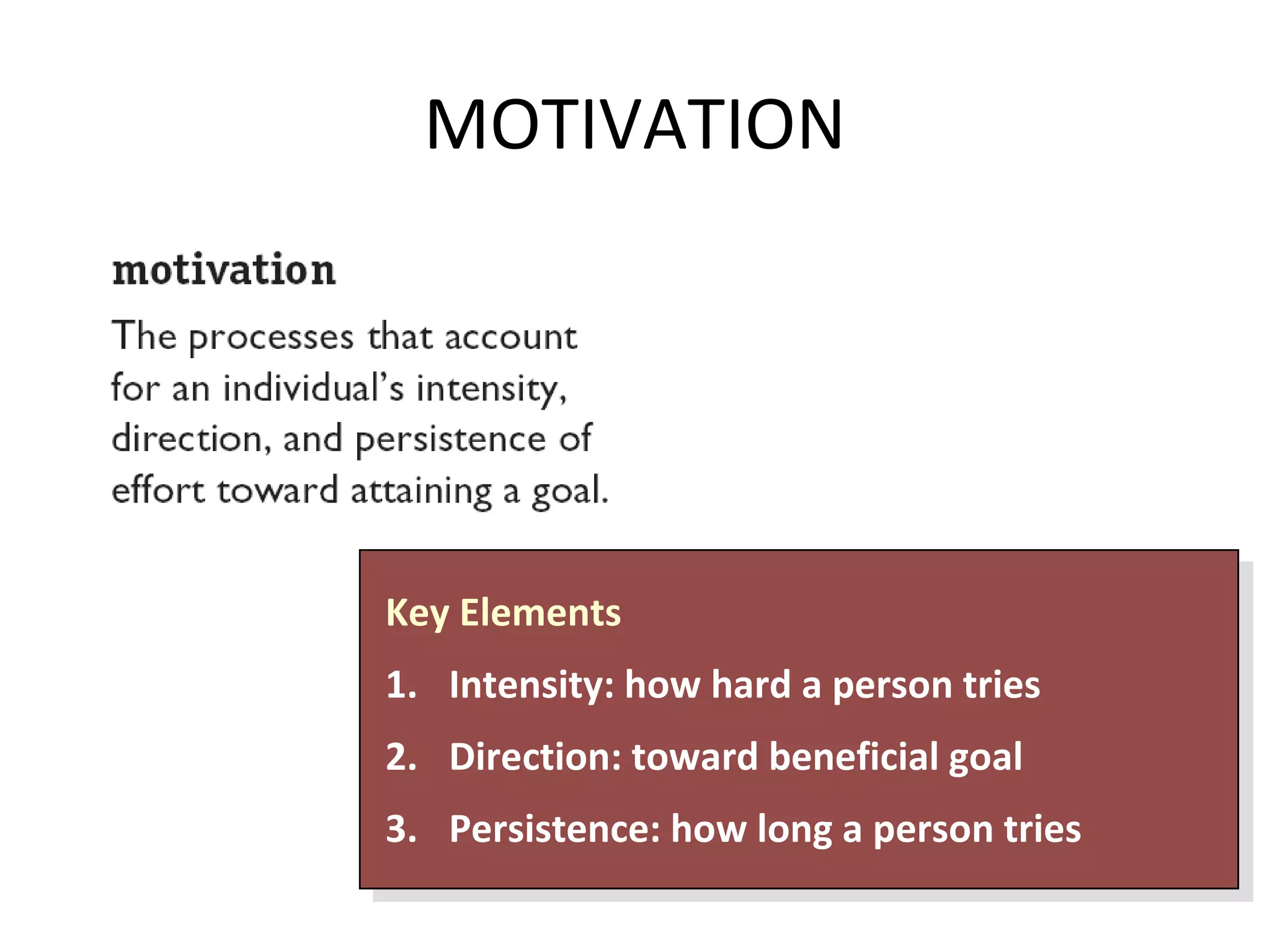 MOTIVATION

motivation

The processes that account for an individual's intensity, direction, and persistence of effort toward attaining a goal.

Key Elements

1. Intensity: how hard a person tries
2. Direction: toward beneficial goal
3. Persistence: how long a person tries